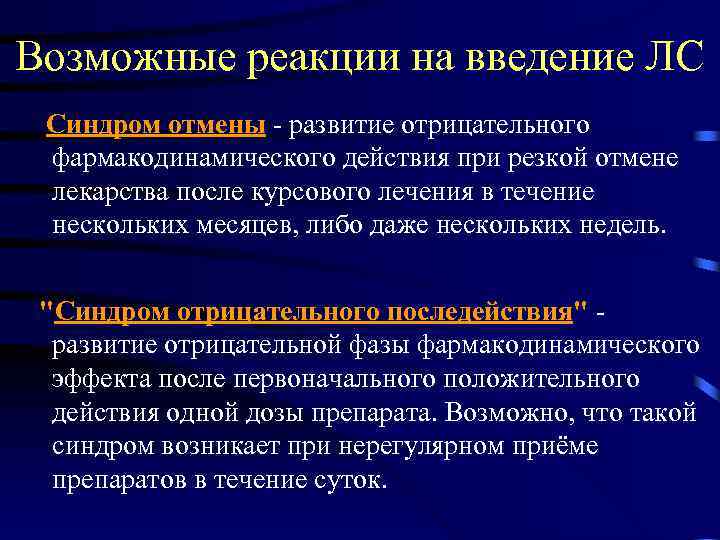 Возможные реакции на введение ЛС

Синдром отмены - развитие отрицательного фармакодинамического действия при резкой отмене лекарства после курсового лечения в течение нескольких месяцев, либо даже нескольких недель.

"Синдром отрицательного последействия" - развитие отрицательной фазы фармакодинамического эффекта после первоначального положительного действия одной дозы препарата. Возможно, что такой синдром возникает при нерегулярном приёме препаратов в течение суток.